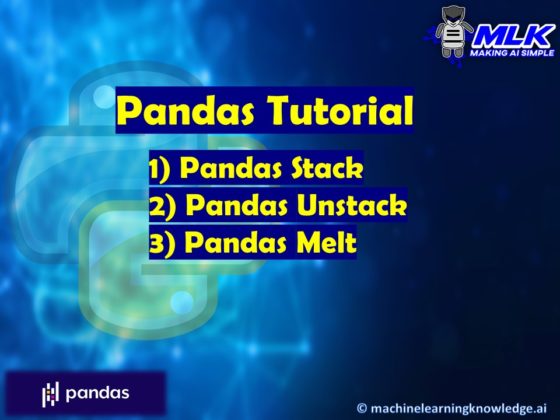 MLK
MAKING AI SIMPLE

Pandas Tutorial

1) Pandas Stack
2) Pandas Unstack
3) Pandas Melt

pandas

© machinelearningknowledge.ai